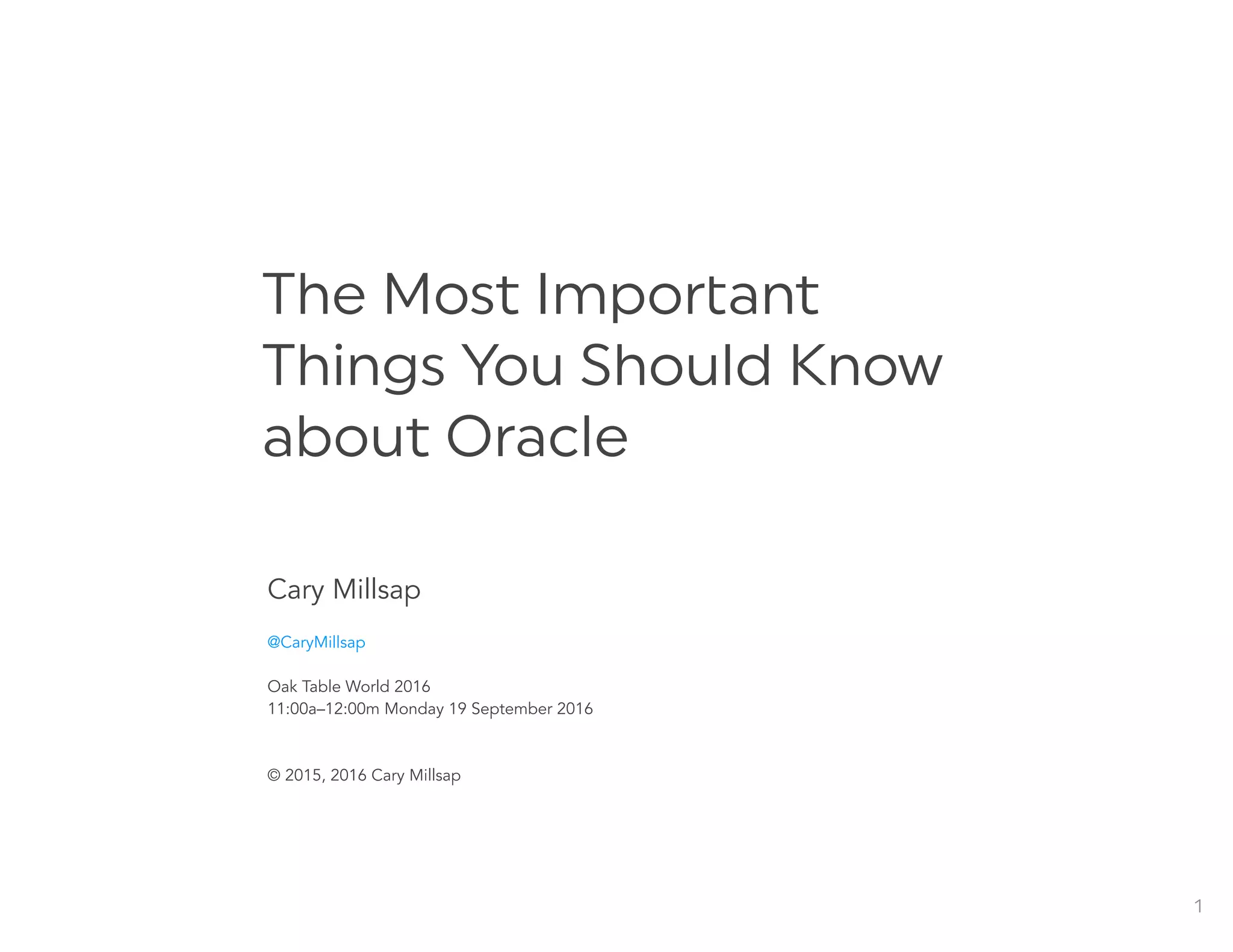 The Most Important Things You Should Know about Oracle

Cary Millsap

@CaryMillsap

Oak Table World 2016
11:00a–12:00m Monday 19 September 2016

© 2015, 2016 Cary Millsap

1